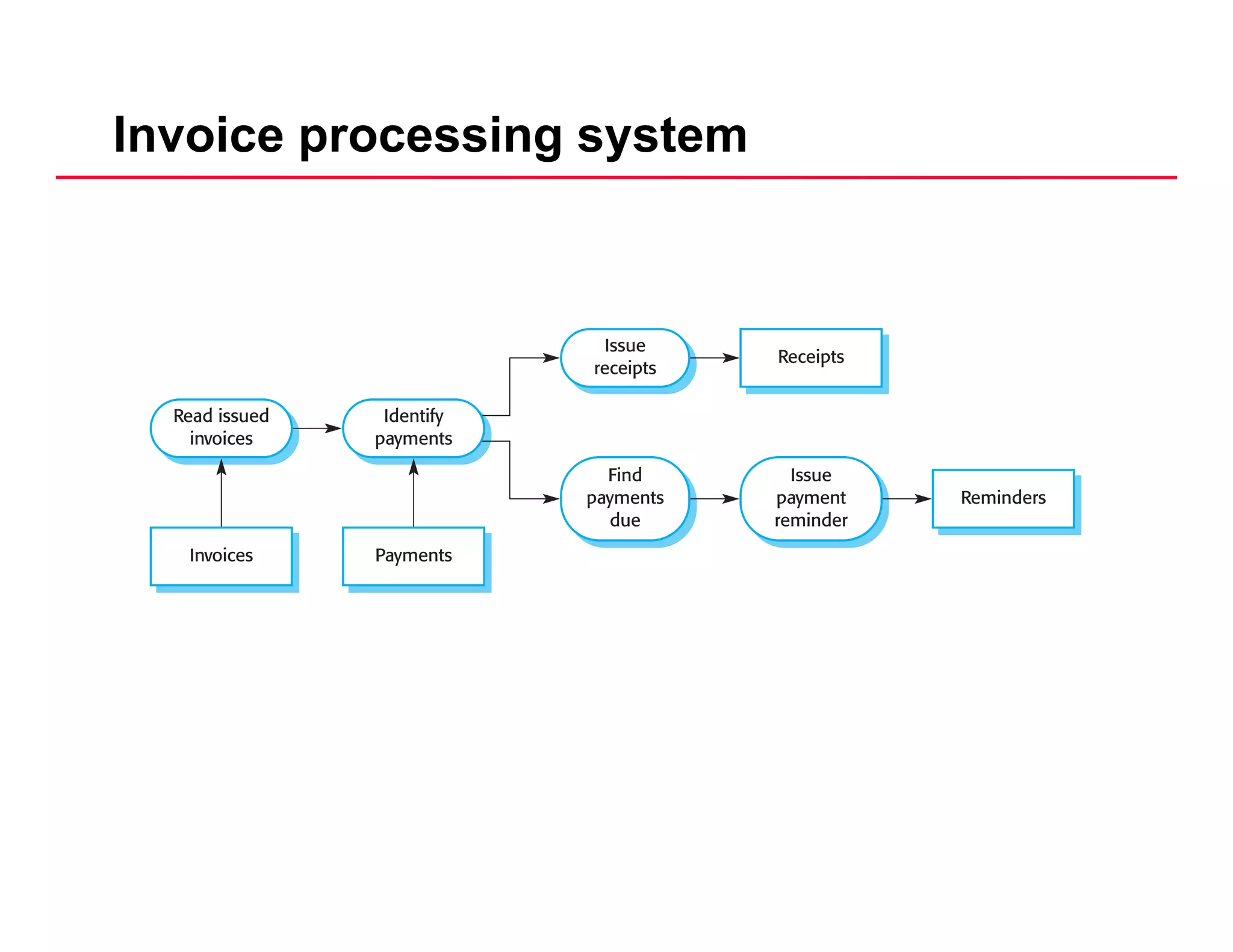 Invoice processing system

Issue receipts

Receipts

Read issued invoices

Identify payments

Find payments due

Issue payment reminder

Reminders

Invoices

Payments